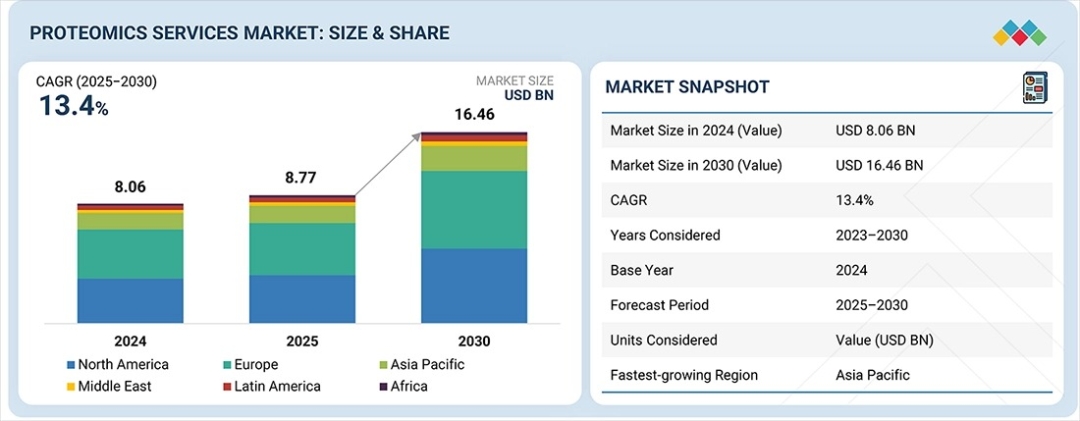 PROTEOMICS SERVICES MARKET: SIZE & SHARE

CAGR (2025–2030)
13.4%

MARKET SIZE
USD BN

8.06
8.77
16.46

2024
2025
2030

North America
Europe
Asia Pacific
Middle East
Latin America
Africa

MARKET SNAPSHOT

| | |
|---|---|
| Market Size in 2024 (Value) | USD 8.06 BN |
| Market Size in 2030 (Value) | USD 16.46 BN |
| CAGR | 13.4% |
| Years Considered | 2023–2030 |
| Base Year | 2024 |
| Forecast Period | 2025–2030 |
| Units Considered | Value (USD BN) |
| Fastest-growing Region | Asia Pacific |